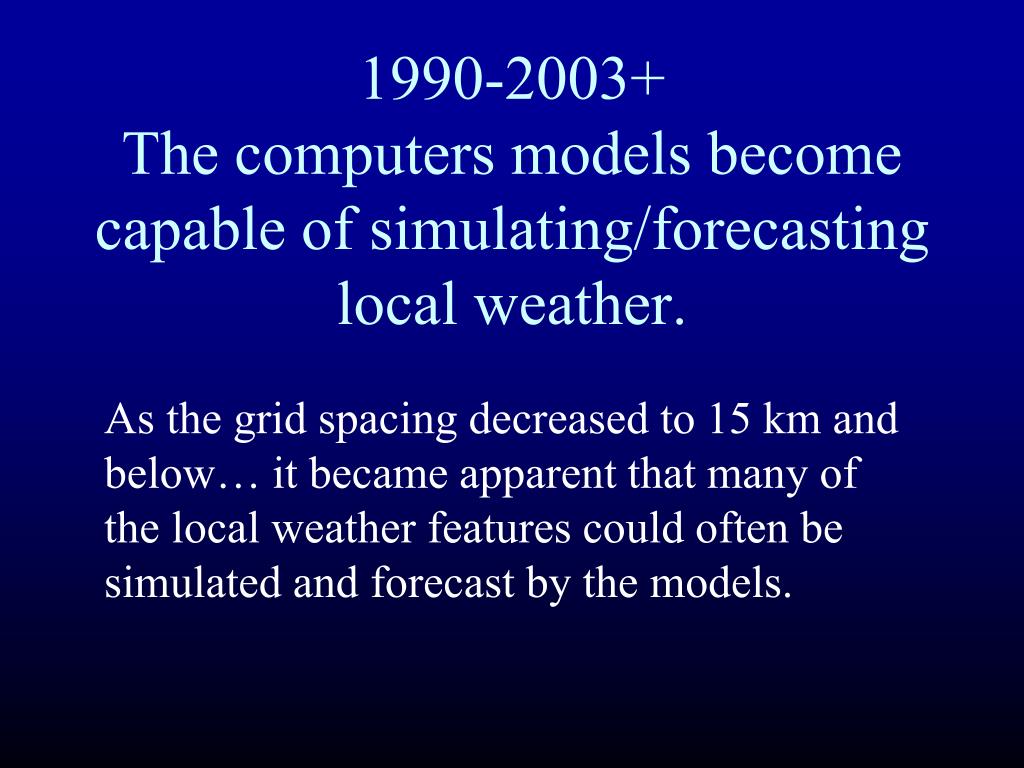 1990-2003+
The computers models become capable of simulating/forecasting local weather.

As the grid spacing decreased to 15 km and below… it became apparent that many of the local weather features could often be simulated and forecast by the models.